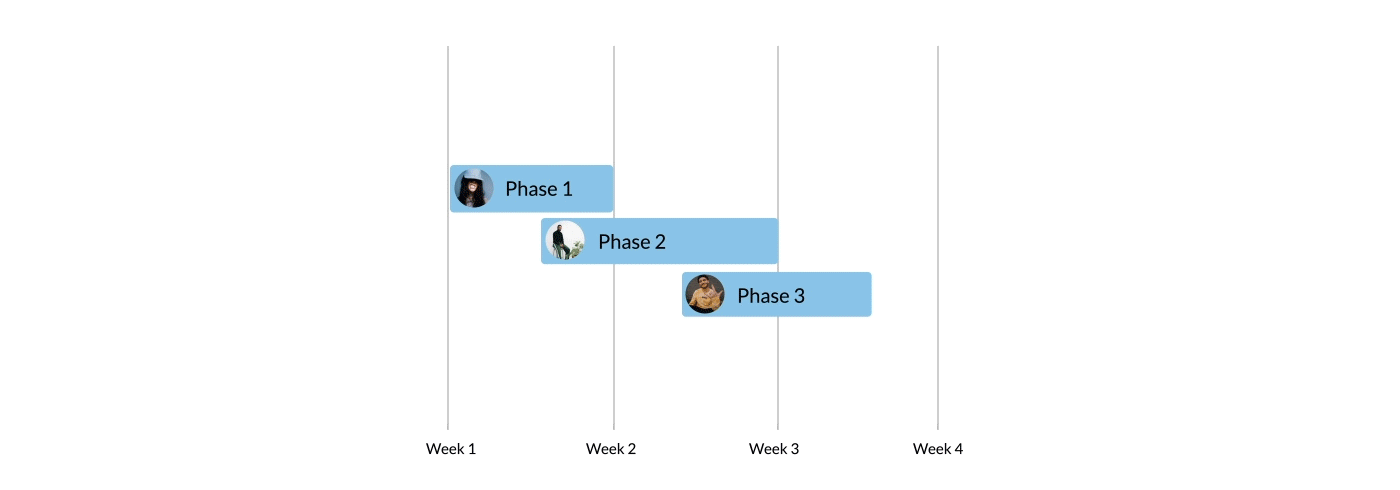 Phase 1

Phase 2

Phase 3

Week 1 Week 2 Week 3 Week 4